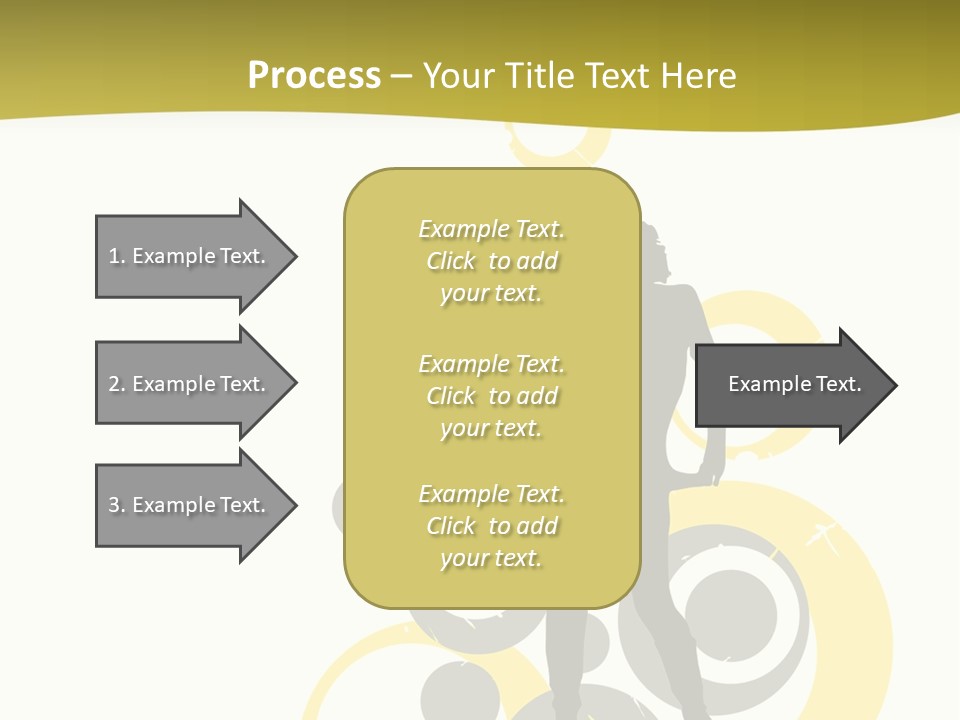 Process – Your Title Text Here

1. Example Text.

2. Example Text.

3. Example Text.

Example Text. Click to add your text.

Example Text. Click to add your text.

Example Text. Click to add your text.

Example Text.